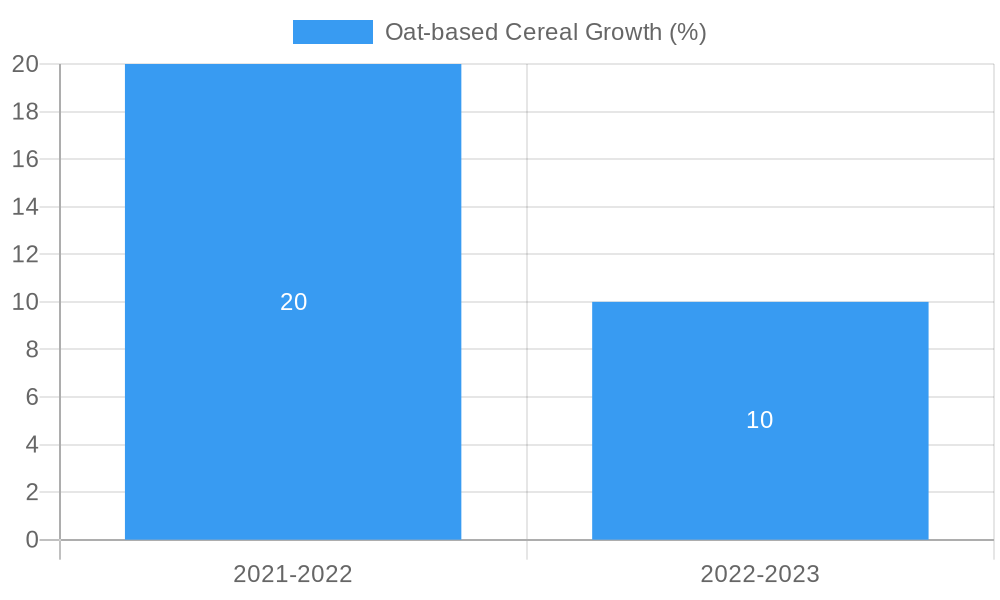 Oat-based Cereal Growth (%)

20
18
16
14
12
10
8
6
4
2
0

20

10

2021-2022
2022-2023